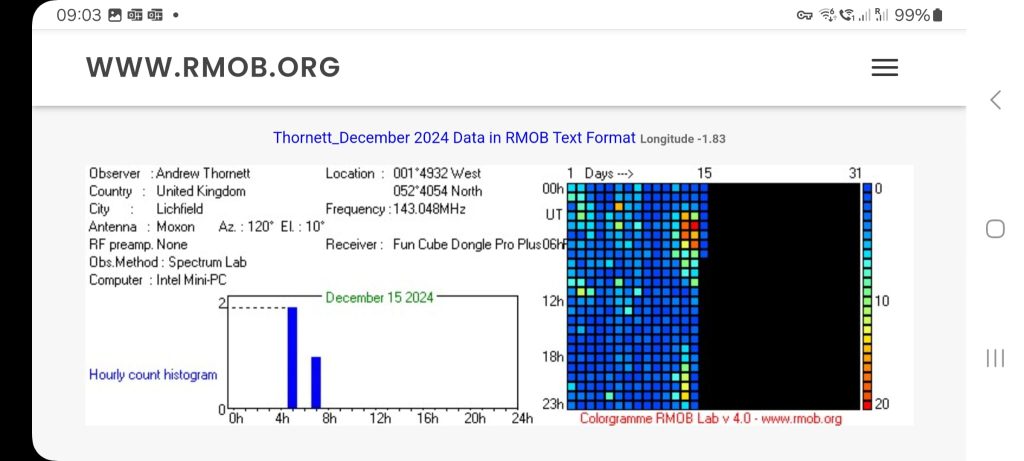 09:03 99%

WWW.RMOB.ORG

Thornett_December 2024 Data in RMOB Text Format Longitude -1.83

Observer : Andrew Thornett
Country : United Kingdom
City : Lichfield
Antenna : Moxon Az. : 120° El. : 10°
RF preamp. None
Obs.Method : Spectrum Lab
Computer : Intel Mini-PC

Location : 001°4932 West
052°4054 North
Frequency : 143.048MHz
Receiver : Fun Cube Dongle Pro Plus

December 15 2024

Hourly count histogram

2
0
0h 4h 8h 12h 16h 20h 24h

1 Days ---> 15 31
00h
UT
06h
12h
18h
23h

0
10
20

Colorgramme RMOB Lab v 4.0 - www.rmob.org